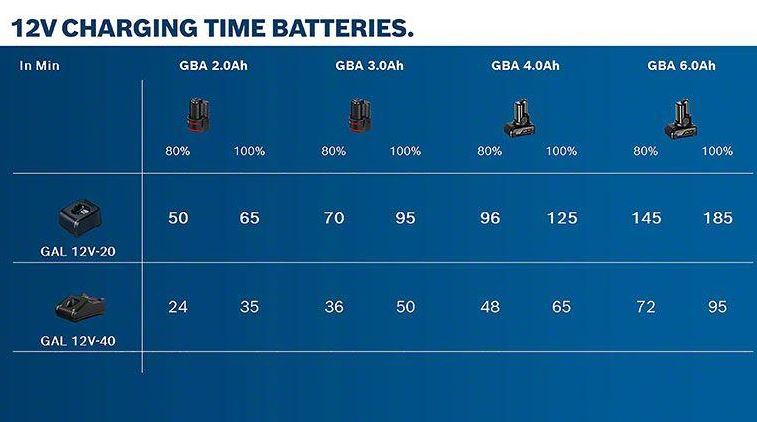 12V CHARGING TIME BATTERIES.

| In Min | GBA 2.0Ah | | GBA 3.0Ah | | GBA 4.0Ah | | GBA 6.0Ah | |
|---|---|---|---|---|---|---|---|---|
| | 80% | 100% | 80% | 100% | 80% | 100% | 80% | 100% |
| GAL 12V-20 | 50 | 65 | 70 | 95 | 96 | 125 | 145 | 185 |
| GAL 12V-40 | 24 | 35 | 36 | 50 | 48 | 65 | 72 | 95 |